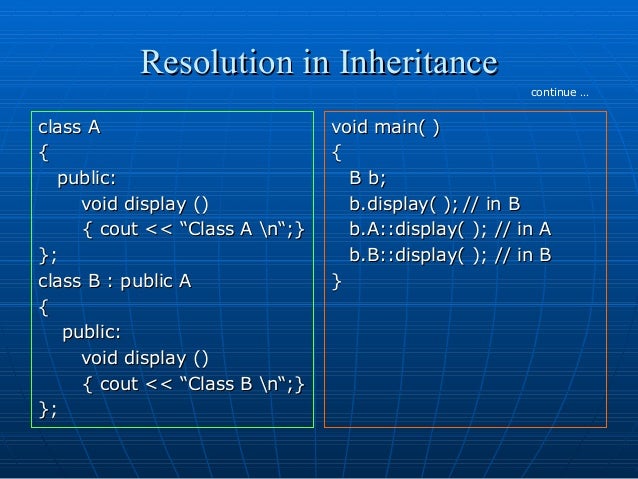 Resolution in Inheritance

continue …

class A
{
public:
void display ()
{ cout << “Class A \n“;}
};
class B : public A
{
public:
void display ()
{ cout << “Class B \n“;}
};

void main( )
{
B b;
b.display( ); // in B
b.A::display( ); // in A
b.B::display( ); // in B
}